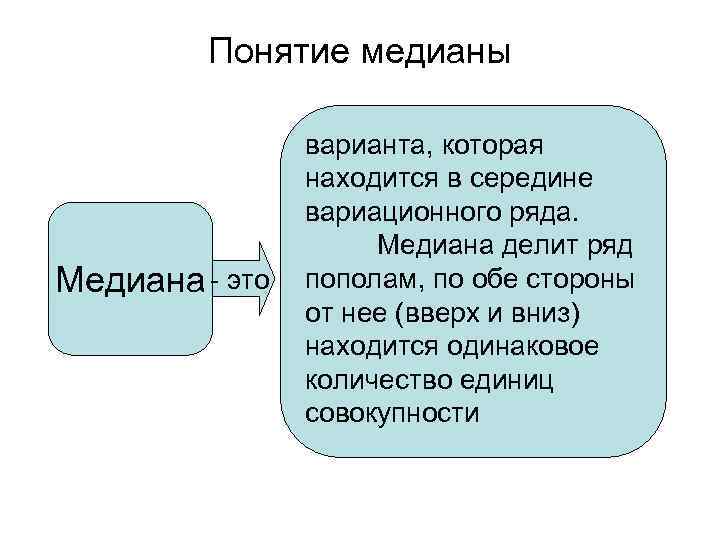 Понятие медианы

Медиана

- это

варианта, которая находится в середине вариационного ряда.

Медиана делит ряд пополам, по обе стороны от нее (вверх и вниз) находится одинаковое количество единиц совокупности